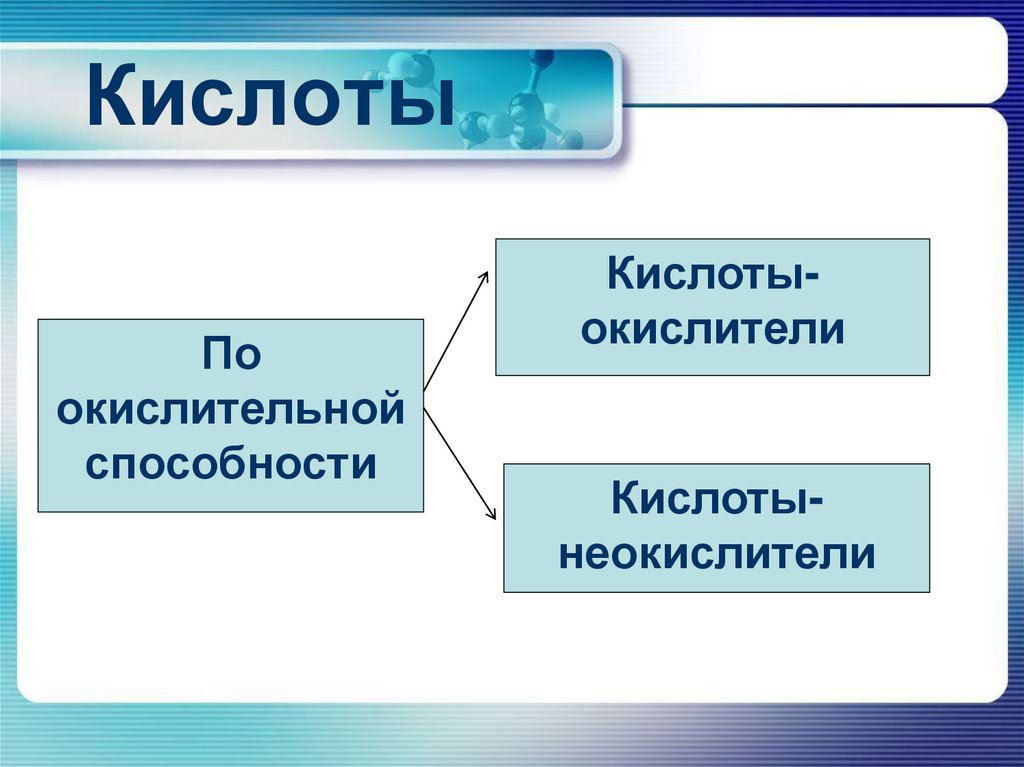 Кислоты

По окислительной способности

Кислоты-окислители

Кислоты-неокислители